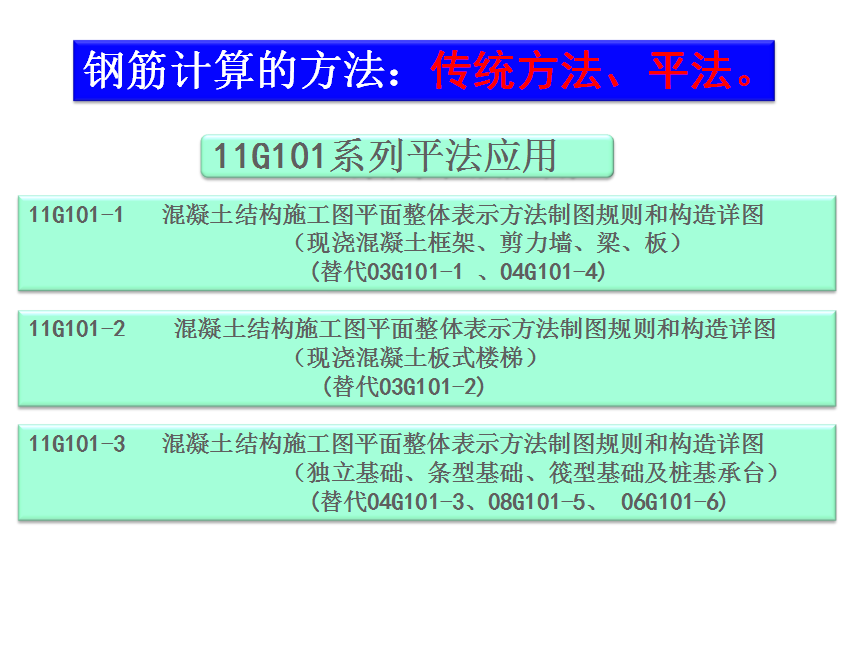 钢筋计算的方法：传统方法、平法。

11G101系列平法应用

11G101-1 混凝土结构施工图平面整体表示方法制图规则和构造详图
（现浇混凝土框架、剪力墙、梁、板）
（替代03G101-1 、04G101-4）

11G101-2 混凝土结构施工图平面整体表示方法制图规则和构造详图
（现浇混凝土板式楼梯）
（替代03G101-2）

11G101-3 混凝土结构施工图平面整体表示方法制图规则和构造详图
（独立基础、条型基础、筏型基础及桩基承台）
（替代04G101-3、08G101-5、 06G101-6）